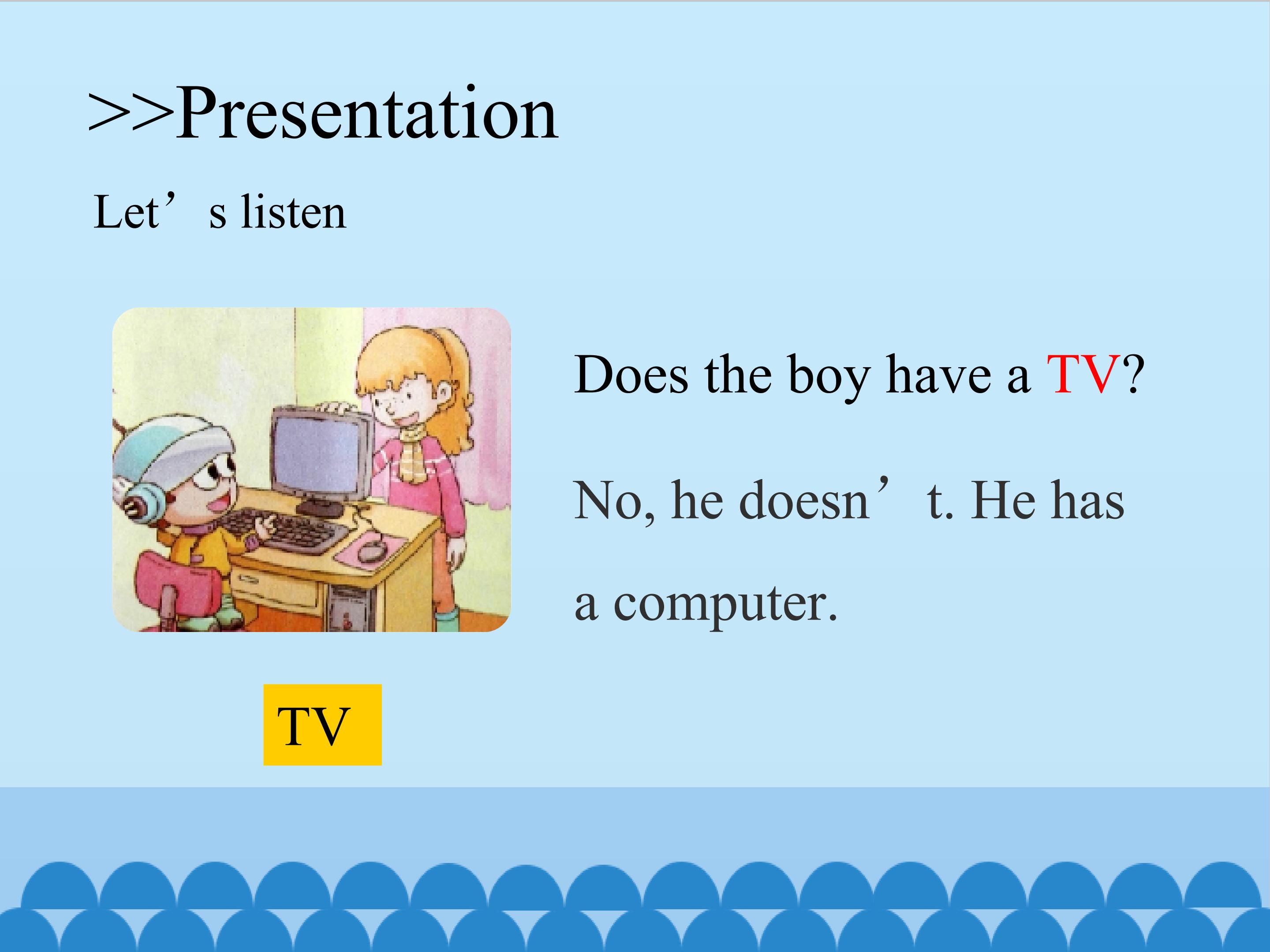 >>Presentation

Let's listen

Does the boy have a TV?

No, he doesn't. He has a computer.

TV